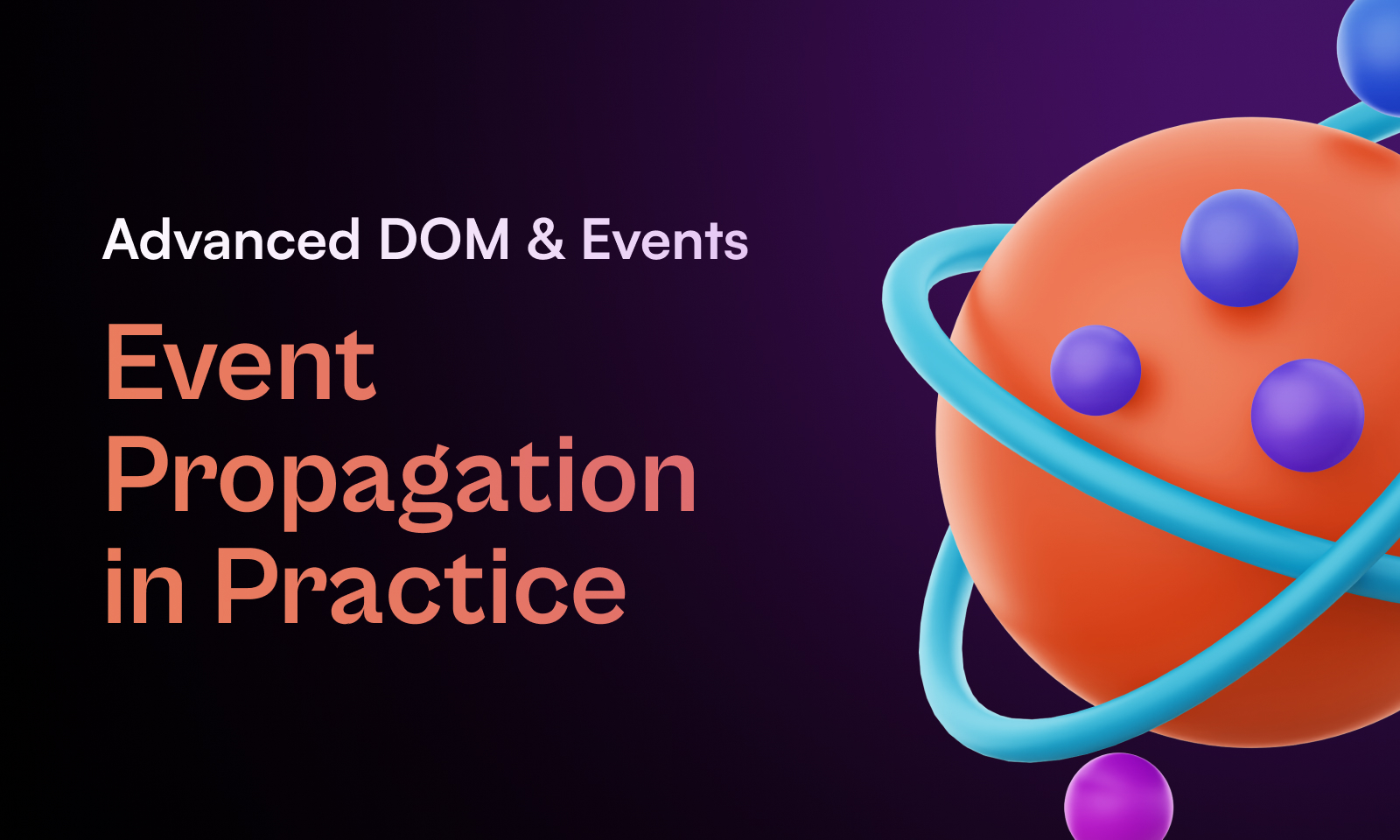 Advanced DOM & Events

Event Propagation in Practice